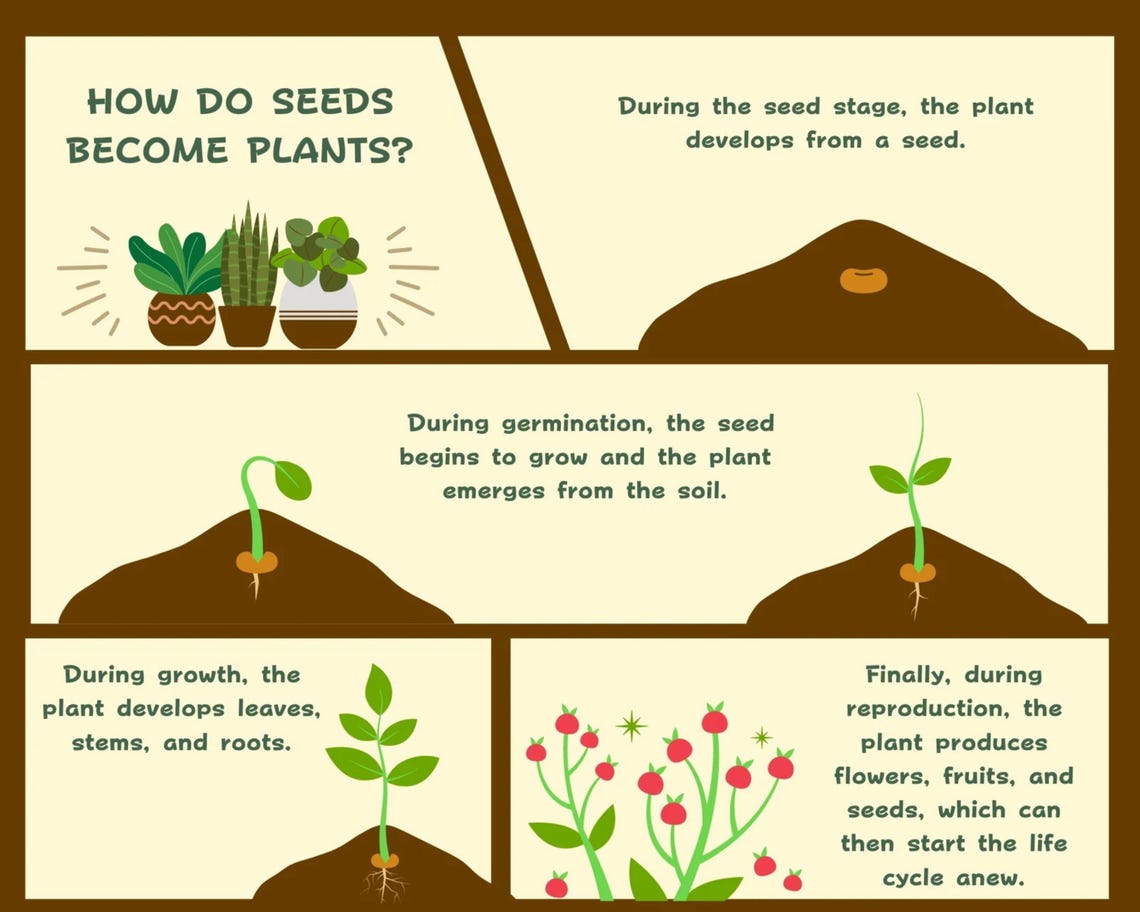 HOW DO SEEDS BECOME PLANTS?

During the seed stage, the plant develops from a seed.

During germination, the seed begins to grow and the plant emerges from the soil.

During growth, the plant develops leaves, stems, and roots.

Finally, during reproduction, the plant produces flowers, fruits, and seeds, which can then start the life cycle anew.